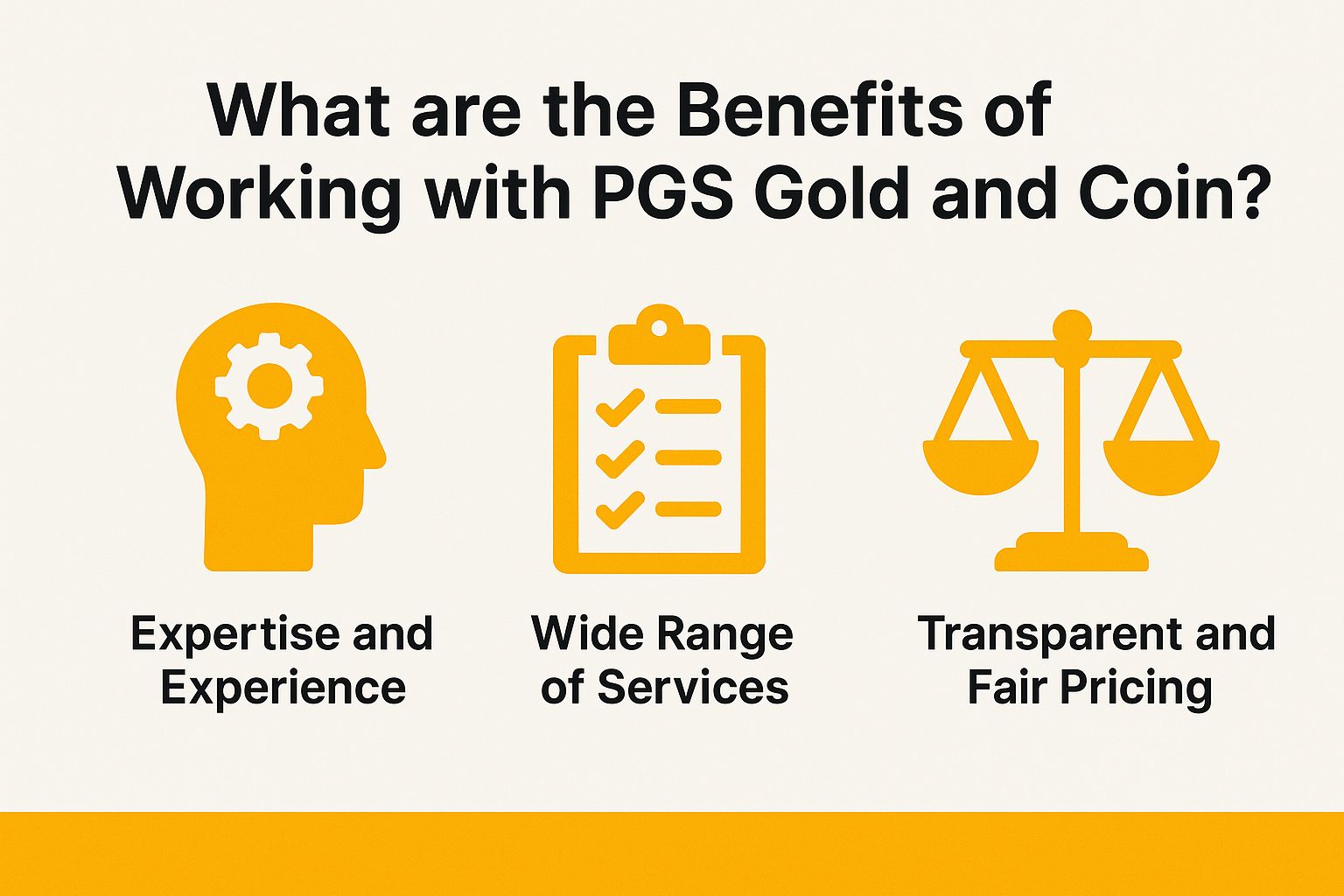 What are the Benefits of Working with PGS Gold and Coin?

Expertise and Experience

Wide Range of Services

Transparent and Fair Pricing